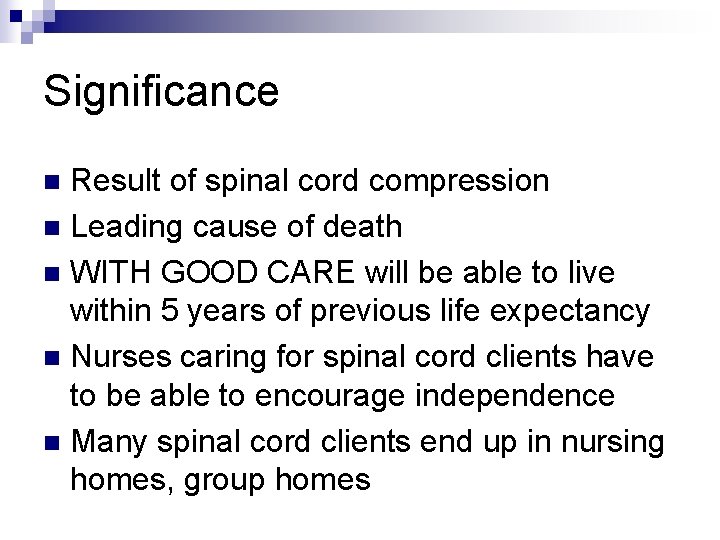 Significance

- Result of spinal cord compression
- Leading cause of death
- WITH GOOD CARE will be able to live within 5 years of previous life expectancy
- Nurses caring for spinal cord clients have to be able to encourage independence
- Many spinal cord clients end up in nursing homes, group homes